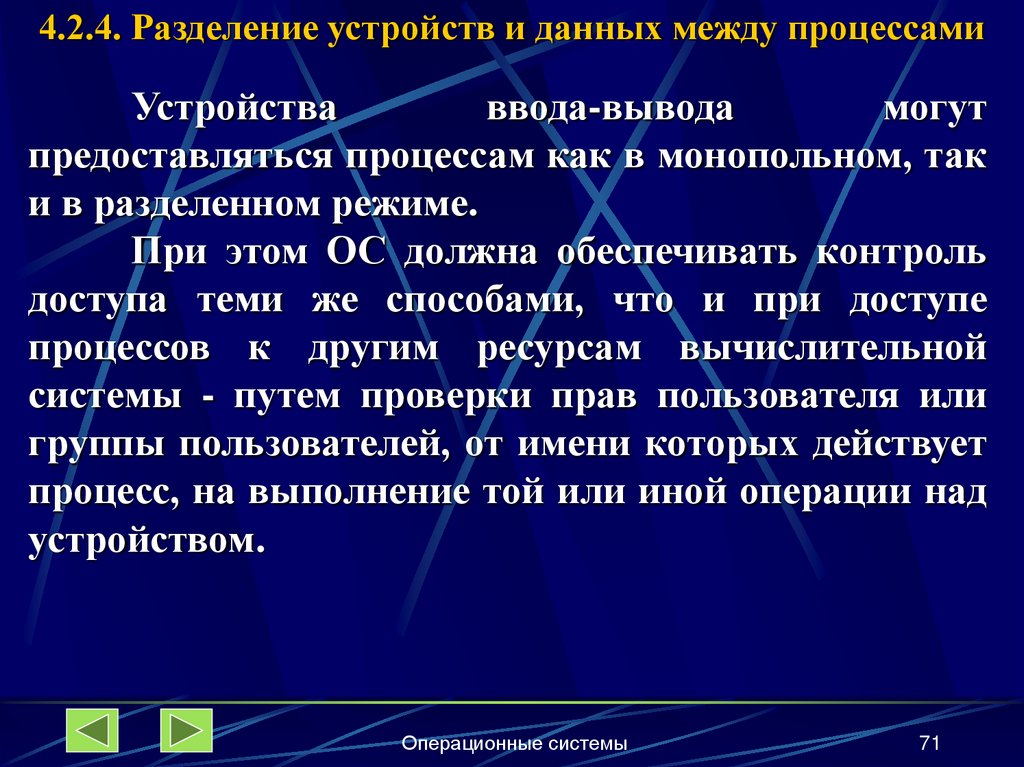 4.2.4. Разделение устройств и данных между процессами

Устройства ввода-вывода могут предоставляться процессам как в монопольном, так и в разделенном режиме.

При этом ОС должна обеспечивать контроль доступа теми же способами, что и при доступе процессов к другим ресурсам вычислительной системы - путем проверки прав пользователя или группы пользователей, от имени которых действует процесс, на выполнение той или иной операции над устройством.

Операционные системы

71